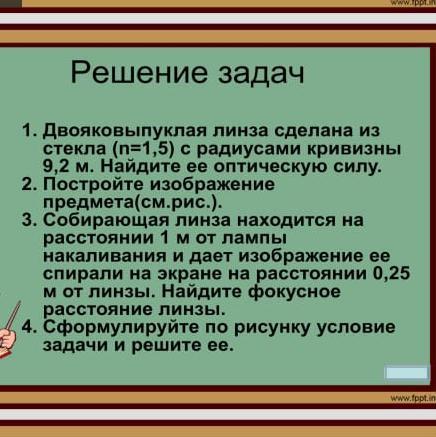 www.fppt.in

Решение задач

1. Двояковыпуклая линза сделана из стекла (n=1,5) с радиусами кривизны 9,2 м. Найдите ее оптическую силу.
2. Постройте изображение предмета(см.рис.).
3. Собирающая линза находится на расстоянии 1 м от лампы накаливания и дает изображение ее спирали на экране на расстоянии 0,25 м от линзы. Найдите фокусное расстояние линзы.
4. Сформулируйте по рисунку условие задачи и решите ее.

www.fppt.in